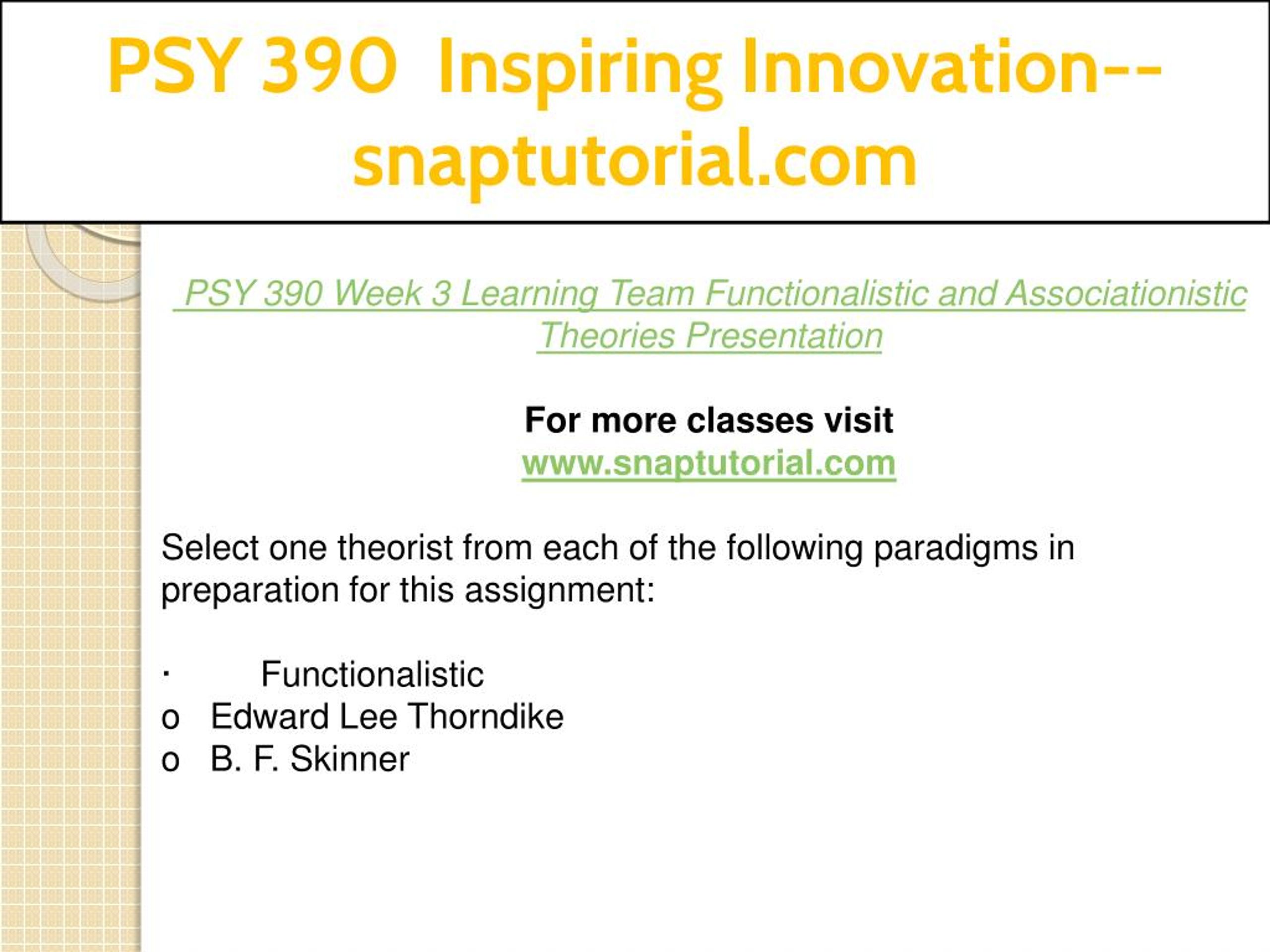 PSY 390 Inspiring Innovation--snaptutorial.com

PSY 390 Week 3 Learning Team Functionalistic and Associationistic Theories Presentation

For more classes visit
www.snaptutorial.com

Select one theorist from each of the following paradigms in preparation for this assignment:

· Functionalistic
o Edward Lee Thorndike
o B. F. Skinner